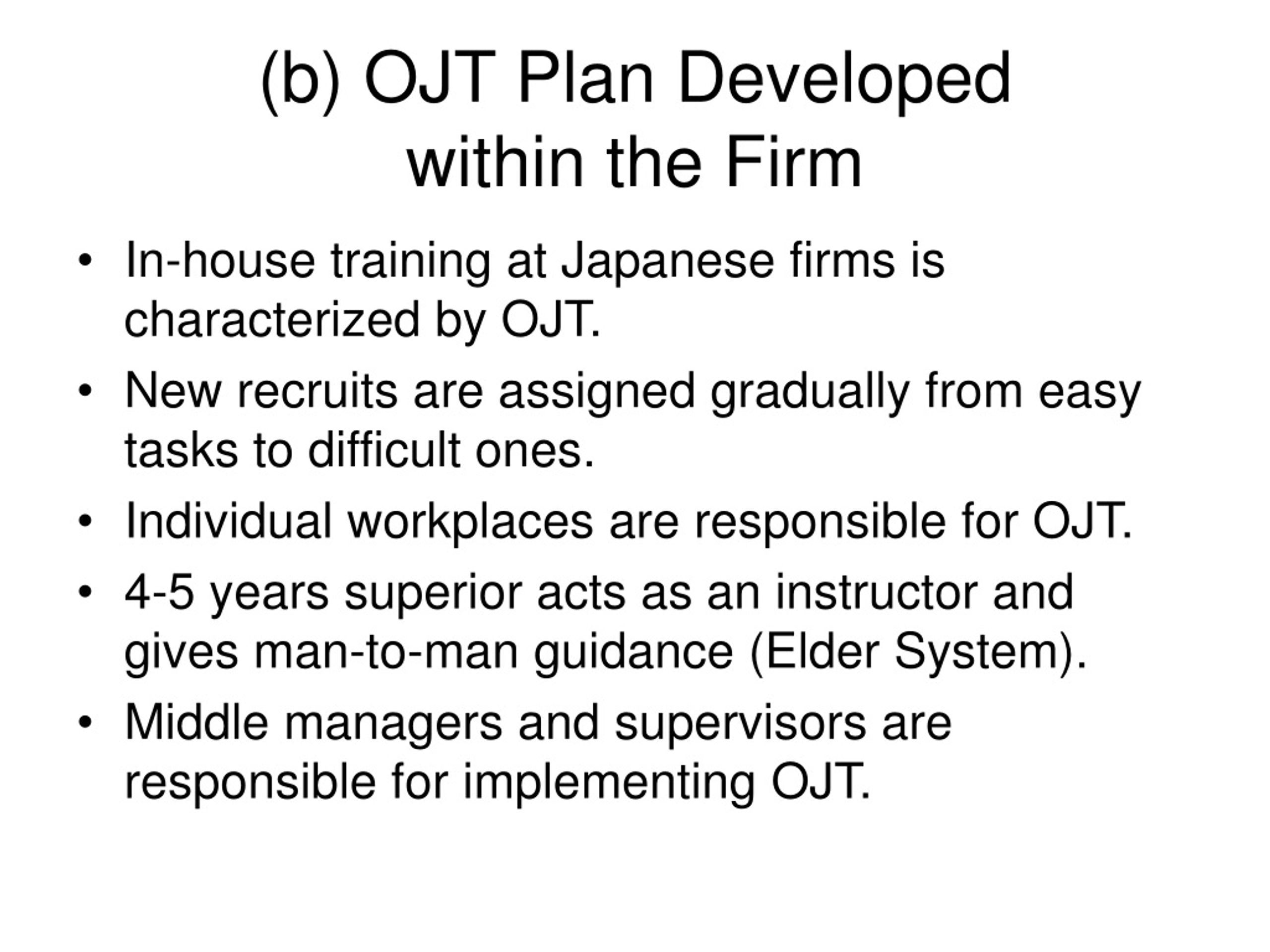 (b) OJT Plan Developed within the Firm

• In-house training at Japanese firms is characterized by OJT.
• New recruits are assigned gradually from easy tasks to difficult ones.
• Individual workplaces are responsible for OJT.
• 4-5 years superior acts as an instructor and gives man-to-man guidance (Elder System).
• Middle managers and supervisors are responsible for implementing OJT.